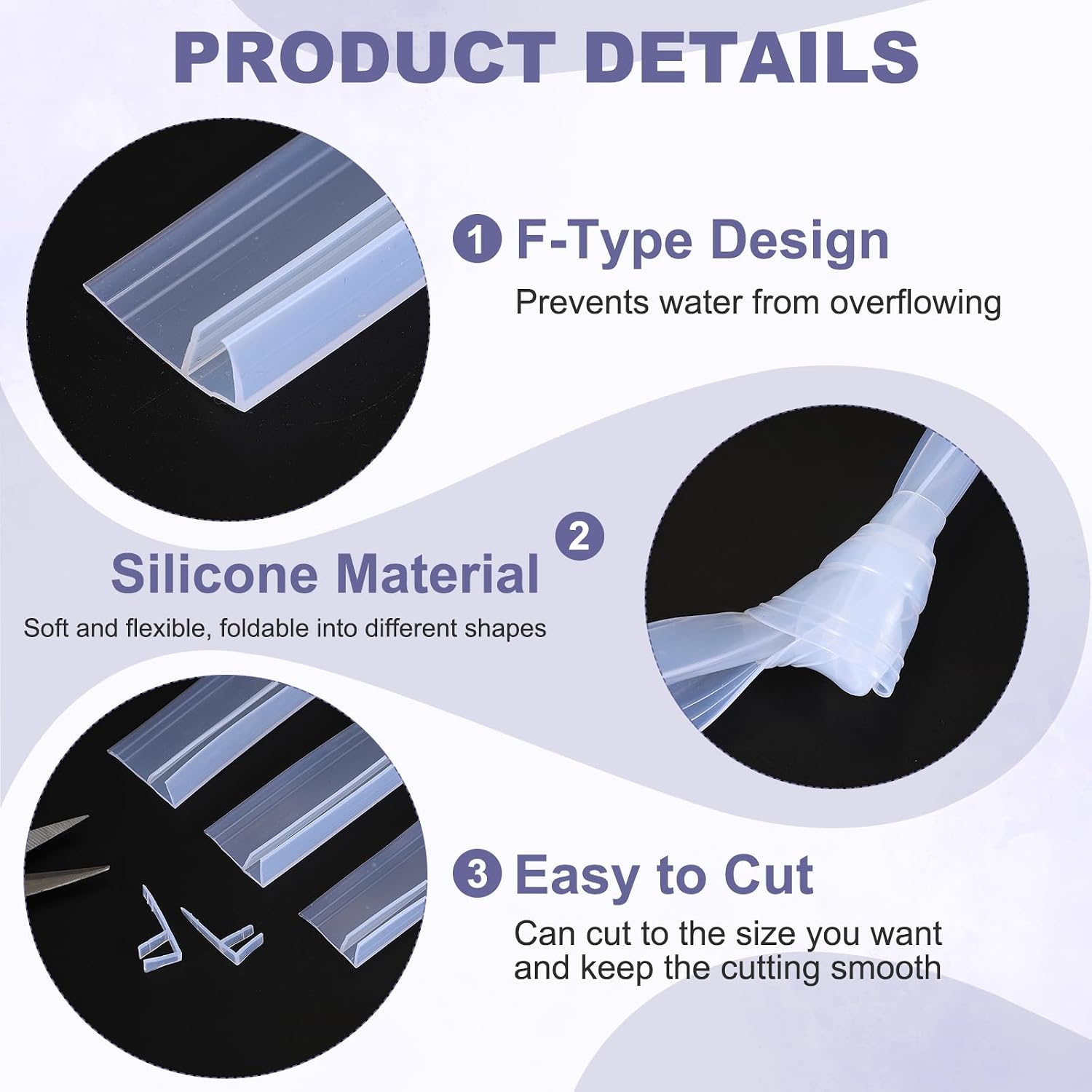 PRODUCT DETAILS

1 F-Type Design

Prevents water from overflowing

Silicone Material 2

Soft and flexible, foldable into different shapes

3 Easy to Cut

Can cut to the size you want and keep the cutting smooth